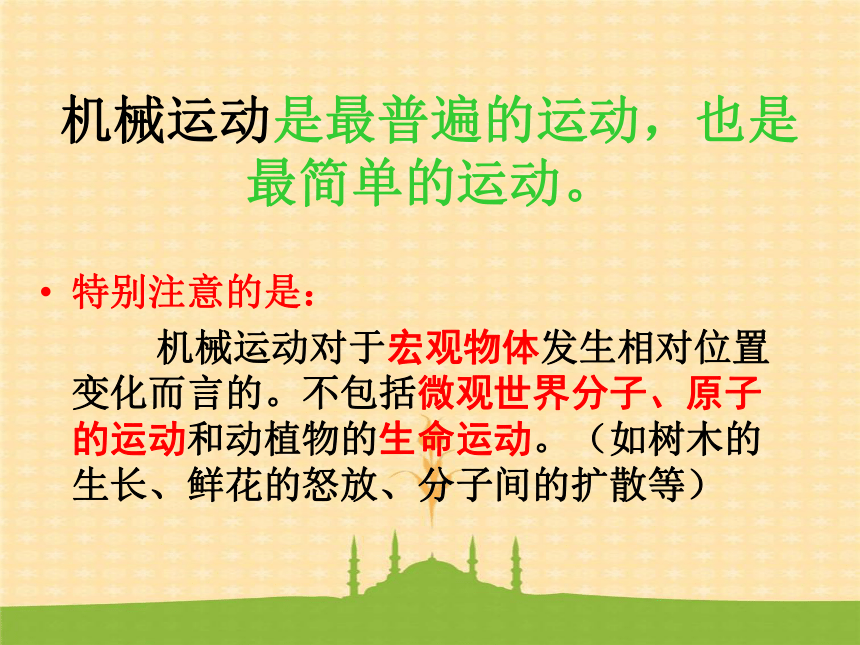 机械运动是最普遍的运动，也是最简单的运动。

• 特别注意的是：

机械运动对于宏观物体发生相对位置变化而言的。不包括微观世界分子、原子的运动和动植物的生命运动。（如树木的生长、鲜花的怒放、分子间的扩散等）